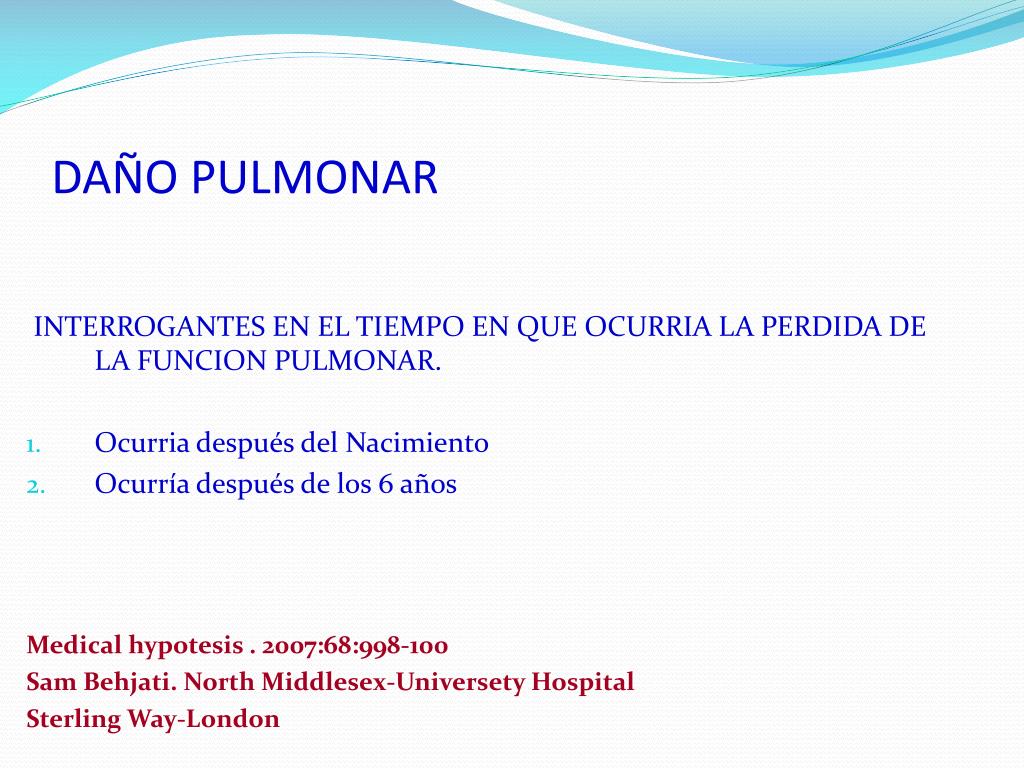 DAÑO PULMONAR

INTERROGANTES EN EL TIEMPO EN QUE OCURRIA LA PERDIDA DE LA FUNCION PULMONAR.

1. Ocurria después del Nacimiento
2. Ocurría después de los 6 años

Medical hypotesis . 2007:68:998-100
Sam Behjati. North Middlesex-Universety Hospital
Sterling Way-London